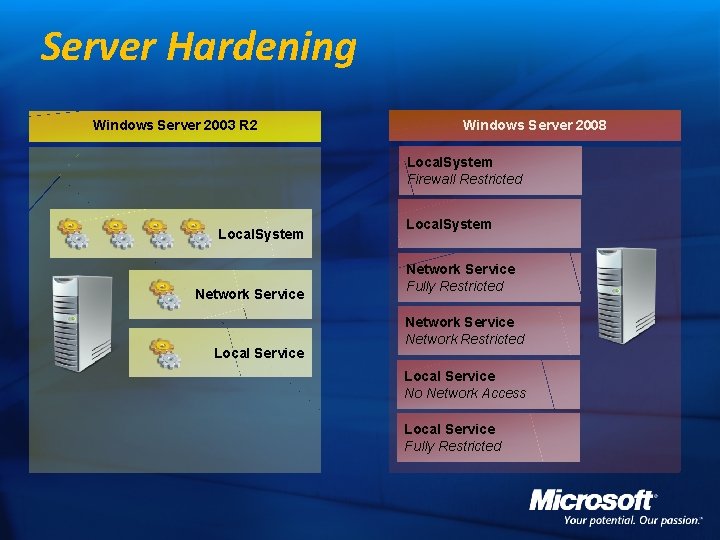 Server Hardening

Windows Server 2003 R2

LocalSystem

Network Service

Local Service

Windows Server 2008

LocalSystem
Firewall Restricted

LocalSystem

Network Service
Fully Restricted

Network Service
Network Restricted

Local Service
No Network Access

Local Service
Fully Restricted

Microsoft®
Your potential. Our passion.™